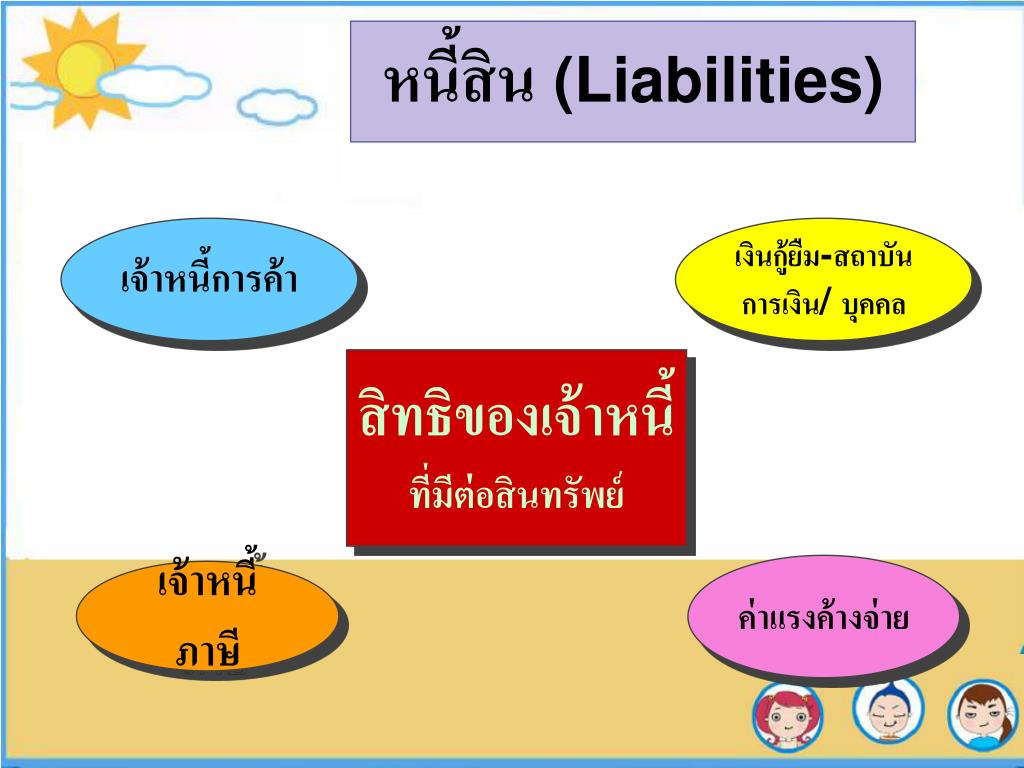 หนี้สิน (Liabilities)

เจ้าหนี้การค้า

เงินกู้ยืม-สถาบันการเงิน/ บุคคล

สิทธิของเจ้าหนี้
ที่มีต่อสินทรัพย์

เจ้าหนี้ภาษี

ค่าแรงค้างจ่าย